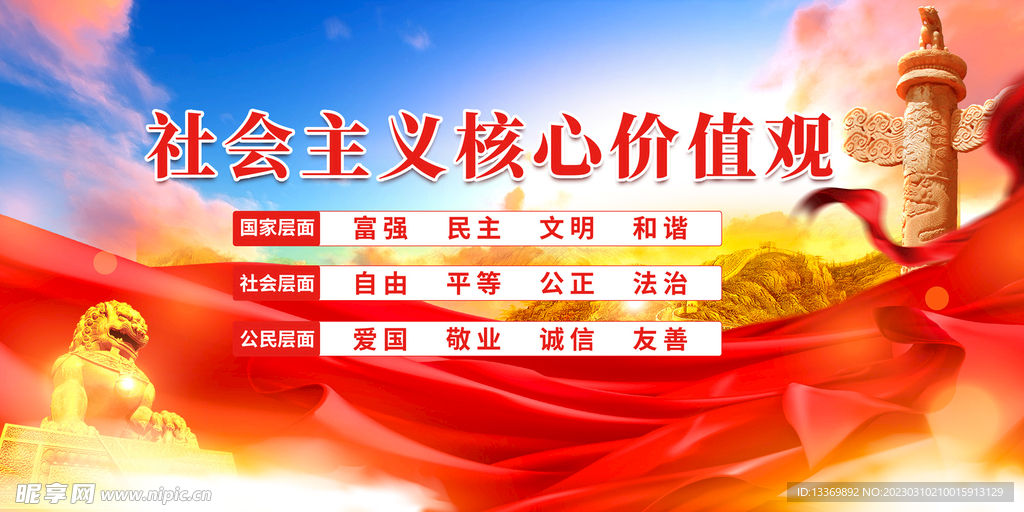 社会主义核心价值观

国家层面 富强 民主 文明 和谐

社会层面 自由 平等 公正 法治

公民层面 爱国 敬业 诚信 友善

昵享网 www.nipic.cn

ID:13369892 NO:20230310210015913129